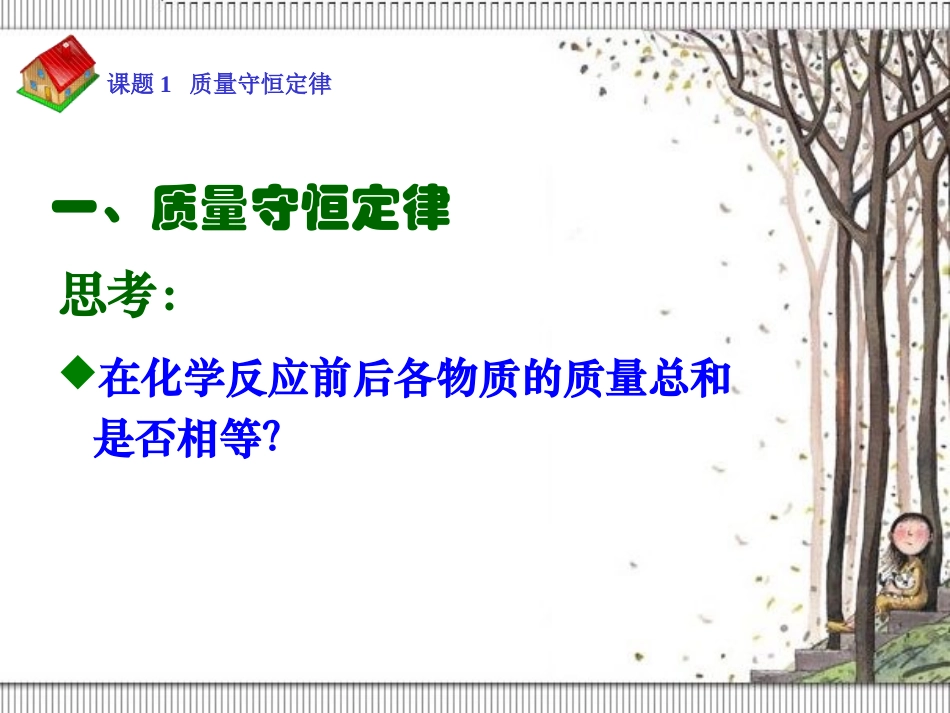 课题 1 质量守恒定律

一、质量守恒定律

思考：

◆在化学反应前后各物质的质量总和是否相等?